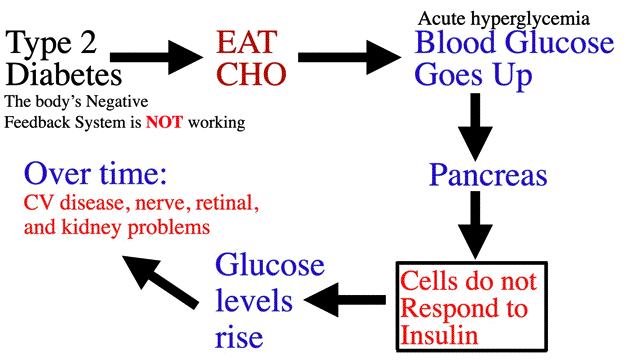 Type 2 Diabetes
The body's Negative Feedback System is NOT working

EAT CHO

Acute hyperglycemia
Blood Glucose Goes Up

Pancreas

Cells do not Respond to Insulin

Glucose levels rise

Over time:
CV disease, nerve, retinal, and kidney problems